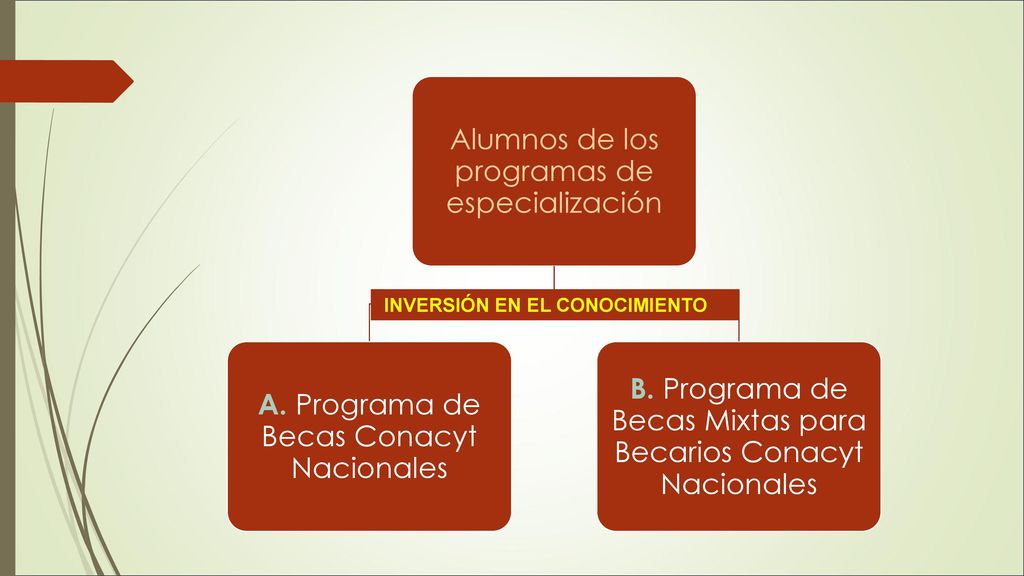 Alumnos de los programas de especialización

INVERSIÓN EN EL CONOCIMIENTO

A. Programa de Becas Conacyt Nacionales

B. Programa de Becas Mixtas para Becarios Conacyt Nacionales